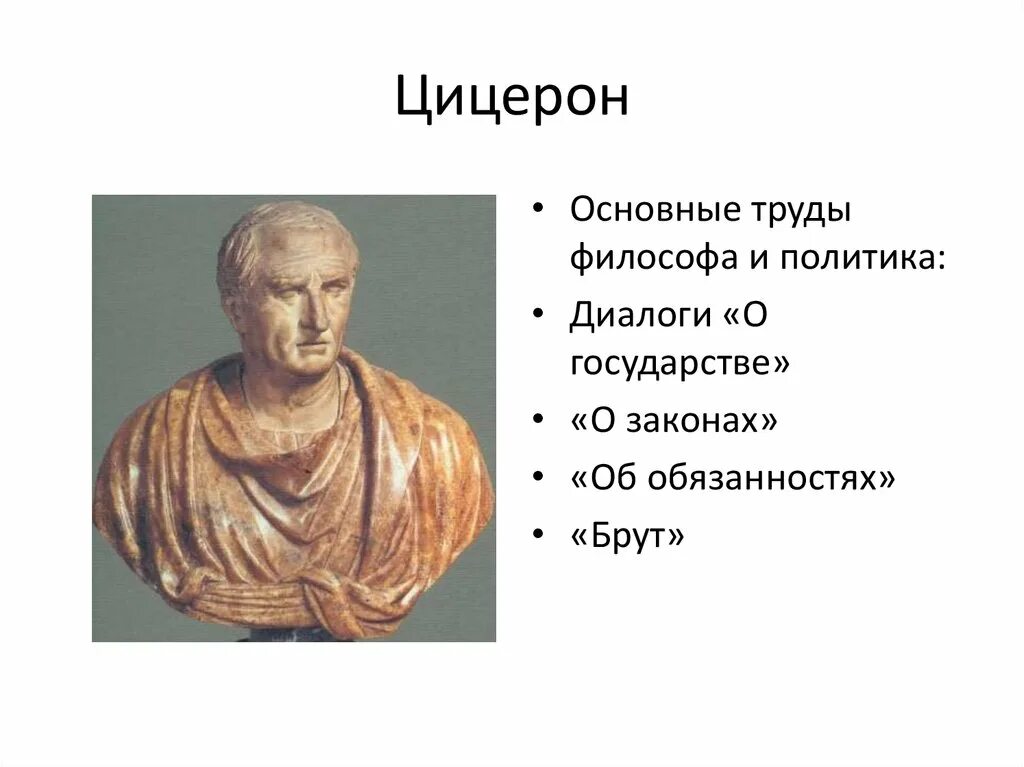 Цицерон

• Основные труды философа и политика:
• Диалоги «О государстве»
• «О законах»
• «Об обязанностях»
• «Брут»